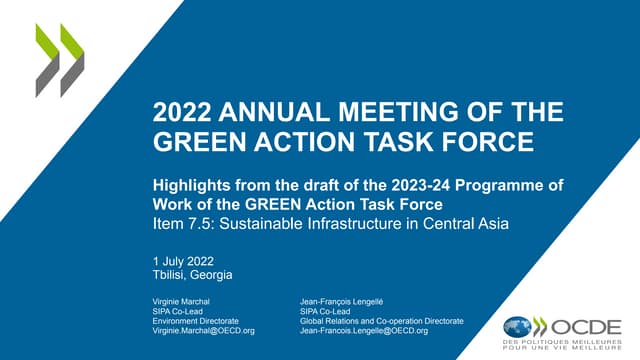 2022 ANNUAL MEETING OF THE GREEN ACTION TASK FORCE

Highlights from the draft of the 2023-24 Programme of Work of the GREEN Action Task Force
Item 7.5: Sustainable Infrastructure in Central Asia

1 July 2022
Tbilisi, Georgia

Virginie Marchal
SIPA Co-Lead
Environment Directorate
Virginie.Marchal@OECD.org

Jean-François Lengellé
SIPA Co-Lead
Global Relations and Co-operation Directorate
Jean-Francois.Lengelle@OECD.org

OCDE
DES POLITIQUES MEILLEURES POUR UNE VIE MEILLEURE